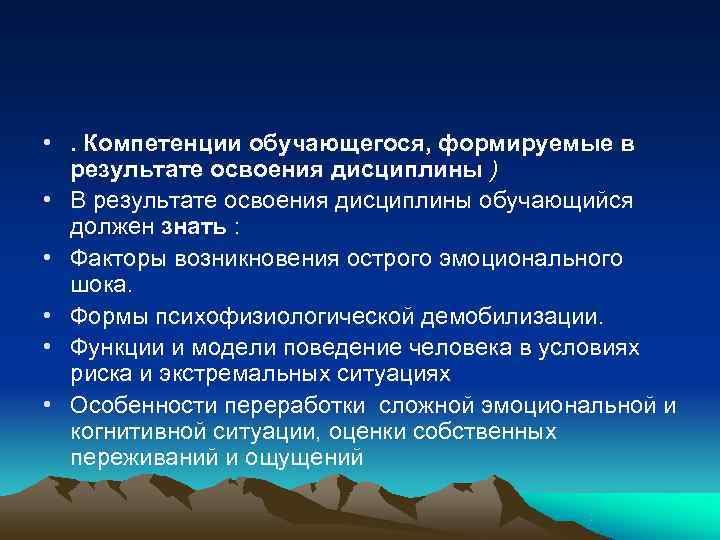 • . Компетенции обучающегося, формируемые в результате освоения дисциплины )

• В результате освоения дисциплины обучающийся должен знать :

• Факторы возникновения острого эмоционального шока.

• Формы психофизиологической демобилизации.

• Функции и модели поведение человека в условиях риска и экстремальных ситуациях

• Особенности переработки сложной эмоциональной и когнитивной ситуации, оценки собственных переживаний и ощущений